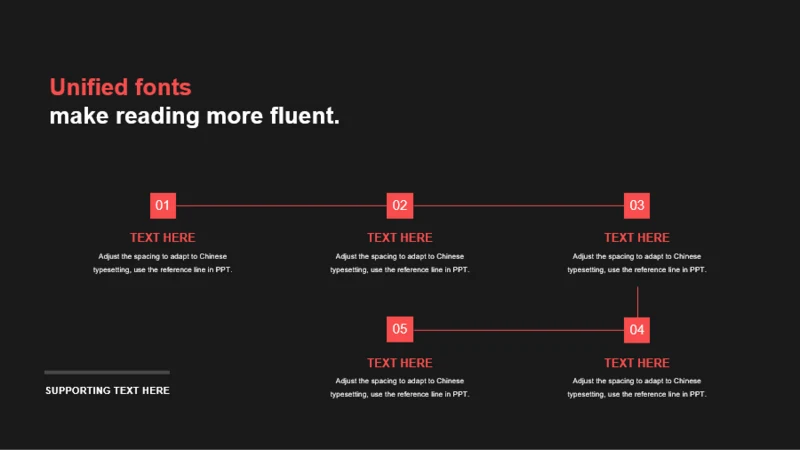 Unified fonts
make reading more fluent.

01
TEXT HERE
Adjust the spacing to adapt to Chinese typesetting, use the reference line in PPT.

02
TEXT HERE
Adjust the spacing to adapt to Chinese typesetting, use the reference line in PPT.

03
TEXT HERE
Adjust the spacing to adapt to Chinese typesetting, use the reference line in PPT.

05
TEXT HERE
Adjust the spacing to adapt to Chinese typesetting, use the reference line in PPT.

04
TEXT HERE
Adjust the spacing to adapt to Chinese typesetting, use the reference line in PPT.

SUPPORTING TEXT HERE